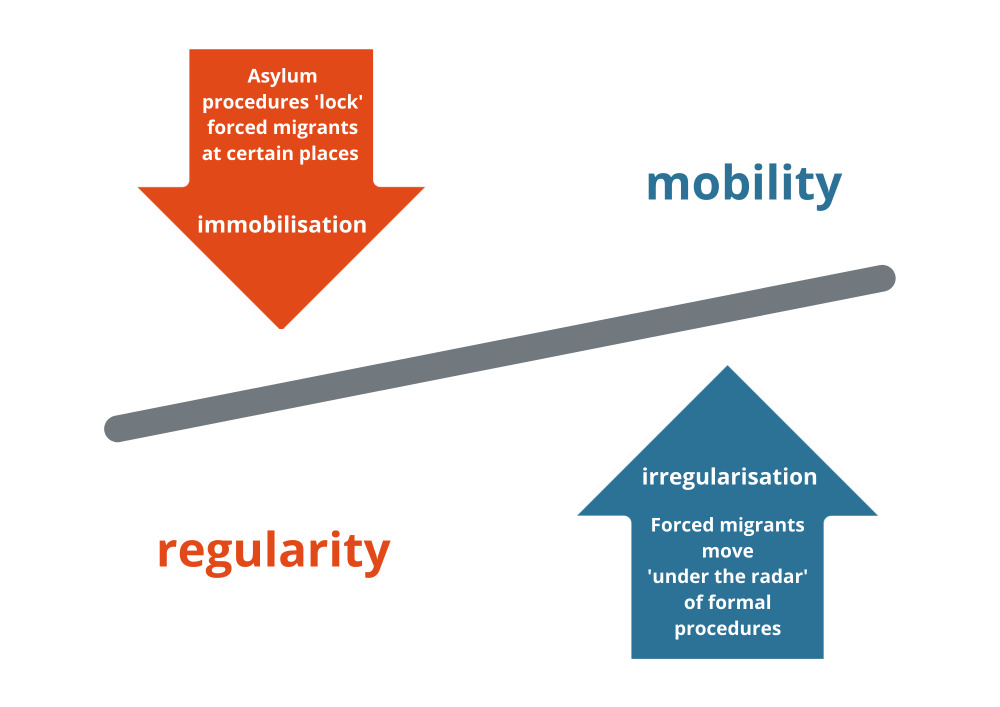 Asylum procedures 'lock' forced migrants at certain places

immobilisation

mobility

irregularisation

Forced migrants move 'under the radar' of formal procedures

regularity